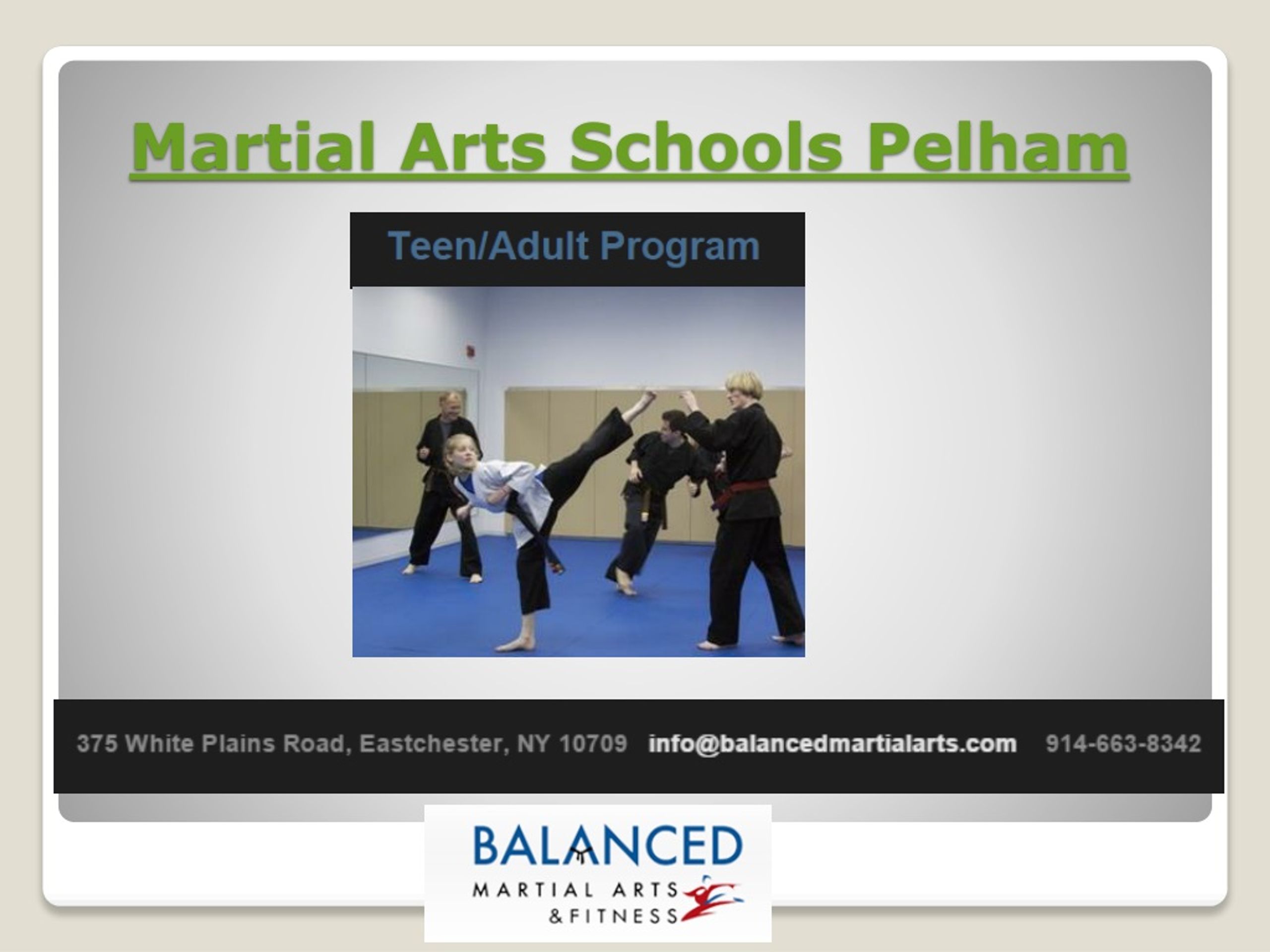 Martial Arts Schools Pelham

Teen/Adult Program

375 White Plains Road, Eastchester, NY 10709 info@balancedmartialarts.com 914-663-8342

BALANCED
MARTIAL ARTS
& FITNESS